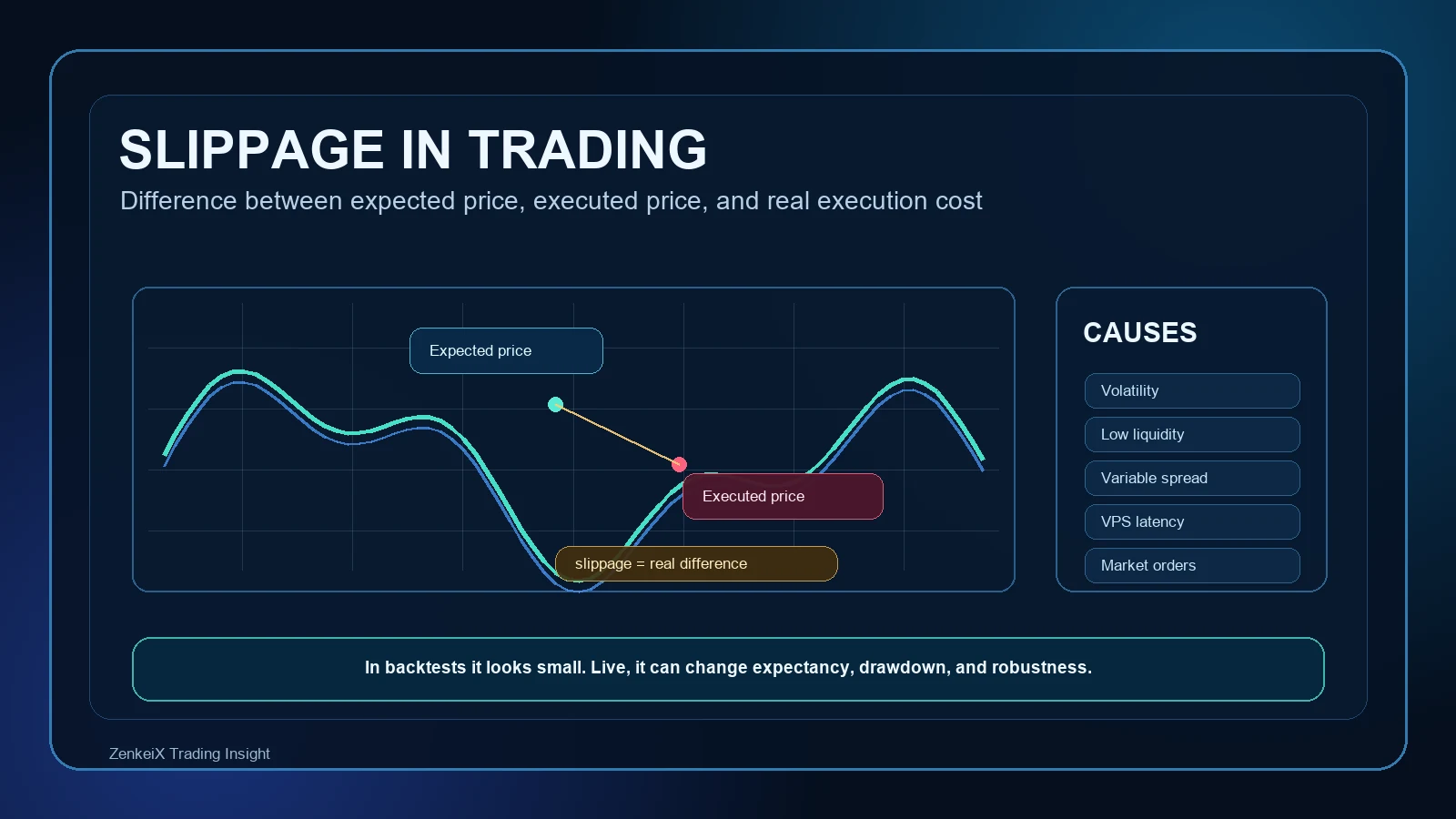 SLIPPAGE IN TRADING

Difference between expected price, executed price, and real execution cost

Expected price

Executed price

slippage = real difference

CAUSES

Volatility

Low liquidity

Variable spread

VPS latency

Market orders

In backtests it looks small. Live, it can change expectancy, drawdown, and robustness.

ZenkeiX Trading Insight